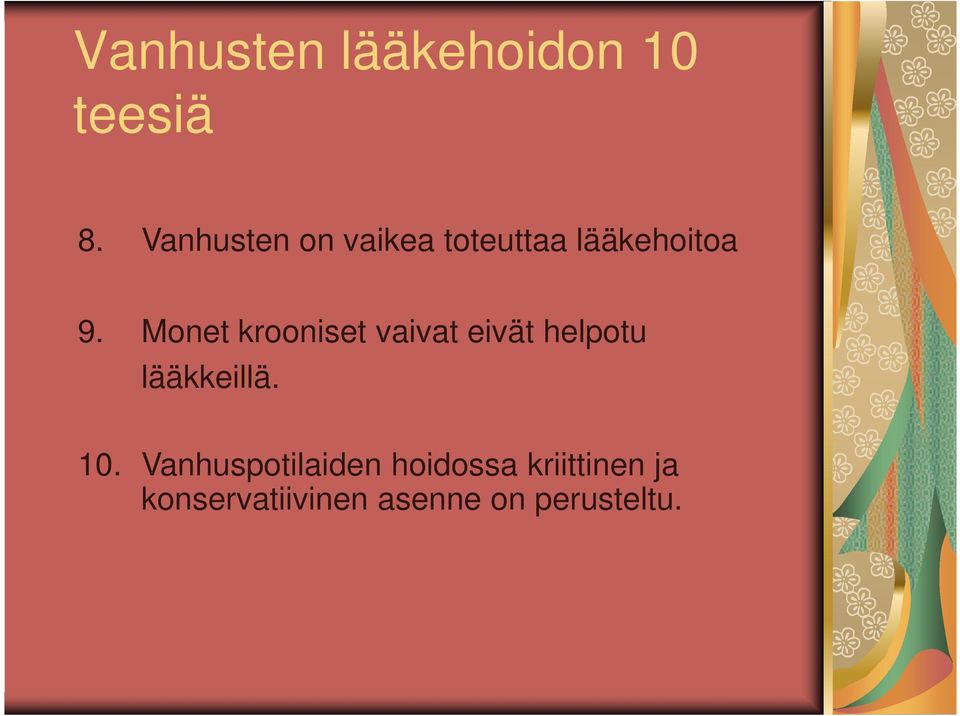 Vanhusten lääkehoidon 10 teesiä

8. Vanhusten on vaikea toteuttaa lääkehoitoa

9. Monet krooniset vaivat eivät helpotu lääkkeillä.

10. Vanhuspotilaiden hoidossa kriittinen ja konservatiivinen asenne on perusteltu.